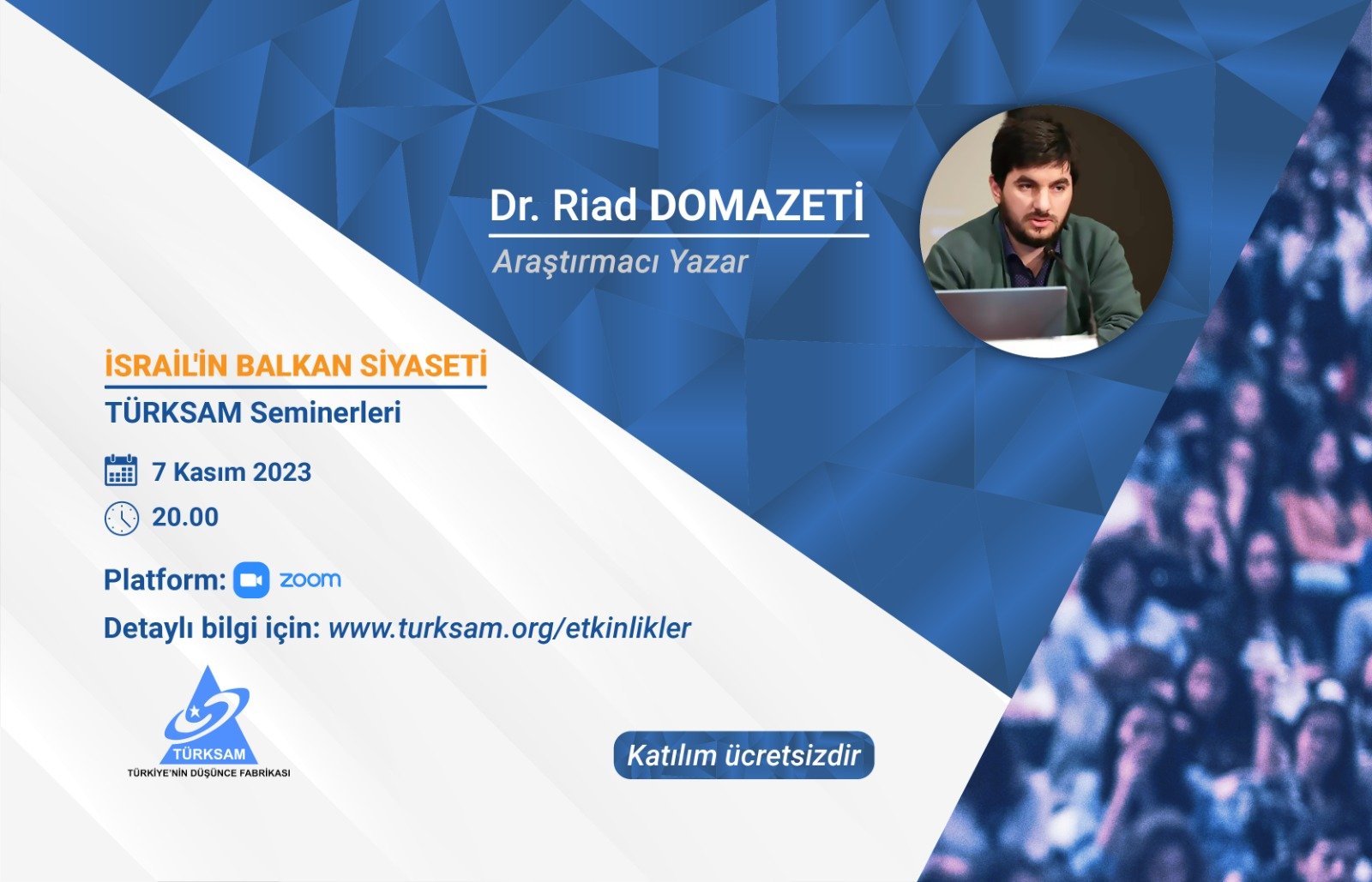 Dr. Riad DOMAZETİ
Araştırmacı Yazar

İSRAİL'İN BALKAN SİYASETİ
TÜRKSAM Seminerleri

7 Kasım 2023
20.00

Platform: zoom
Detaylı bilgi için: www.turksam.org/etkinlikler

TÜRKSAM
TÜRKİYE'NİN DÜŞÜNCE FABRİKASI

Katılım ücretsizdir